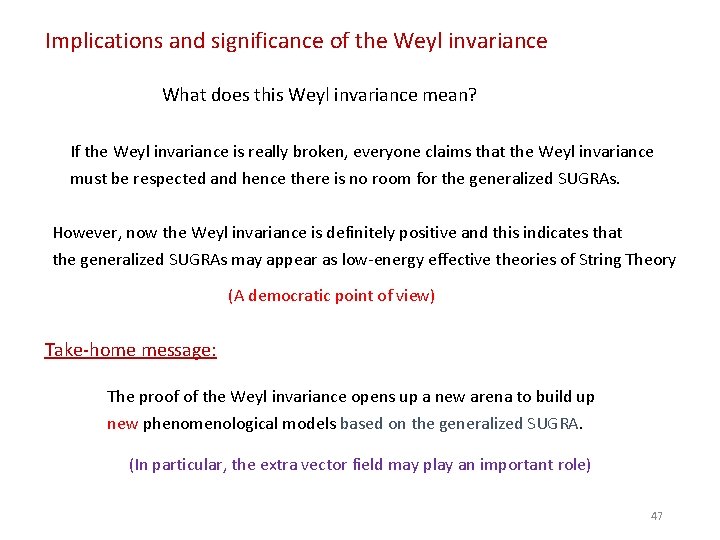 Implications and significance of the Weyl invariance

What does this Weyl invariance mean?

If the Weyl invariance is really broken, everyone claims that the Weyl invariance must be respected and hence there is no room for the generalized SUGRAs.

However, now the Weyl invariance is definitely positive and this indicates that the generalized SUGRAs may appear as low-energy effective theories of String Theory

(A democratic point of view)

Take-home message:

The proof of the Weyl invariance opens up a new arena to build up new phenomenological models based on the generalized SUGRA.

(In particular, the extra vector field may play an important role)

47